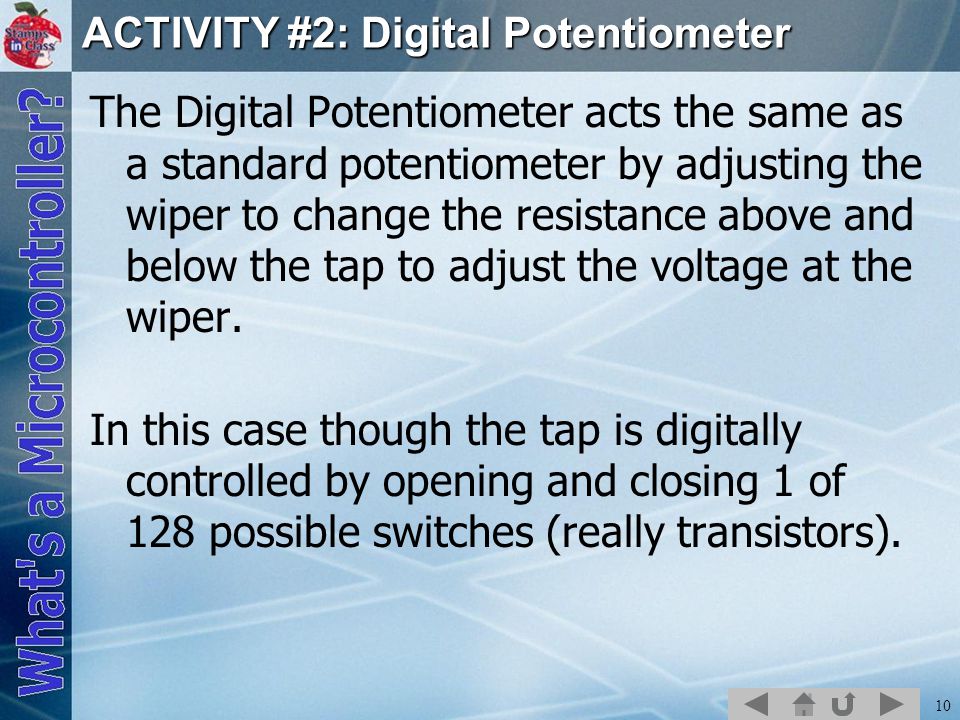 Stamps in Class

ACTIVITY #2: Digital Potentiometer

What's a Microcontroller?

The Digital Potentiometer acts the same as a standard potentiometer by adjusting the wiper to change the resistance above and below the tap to adjust the voltage at the wiper.

In this case though the tap is digitally controlled by opening and closing 1 of 128 possible switches (really transistors).

10